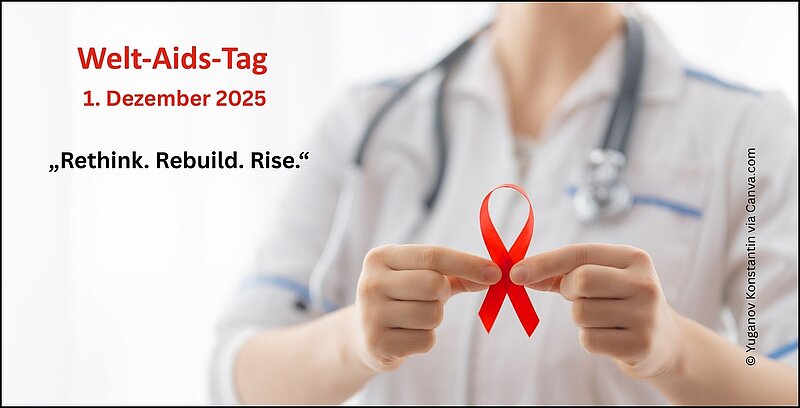 Welt-Aids-Tag
1. Dezember 2025

„Rethink. Rebuild. Rise.“

© Yuganov Konstantin via Canva.com